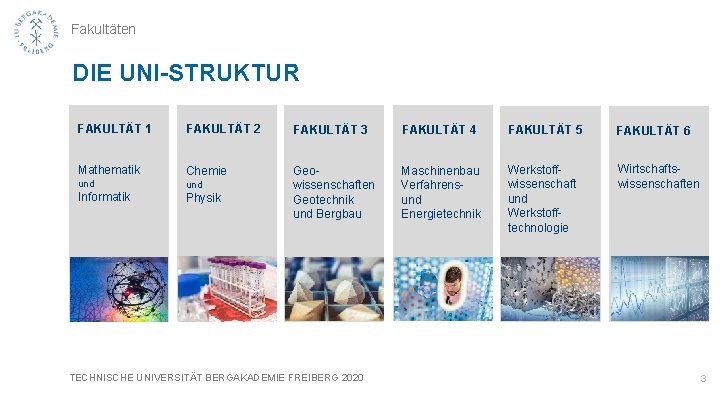 TU BERGAKADEMIE FREIBERG

Fakultäten

DIE UNI-STRUKTUR

FAKULTÄT 1

Mathematik und Informatik

FAKULTÄT 2

Chemie und Physik

FAKULTÄT 3

Geowissenschaften Geotechnik und Bergbau

FAKULTÄT 4

Maschinenbau Verfahrens- und Energietechnik

FAKULTÄT 5

Werkstoffwissenschaft und Werkstofftechnologie

FAKULTÄT 6

Wirtschaftswissenschaften

TECHNISCHE UNIVERSITÄT BERGAKADEMIE FREIBERG 2020

3